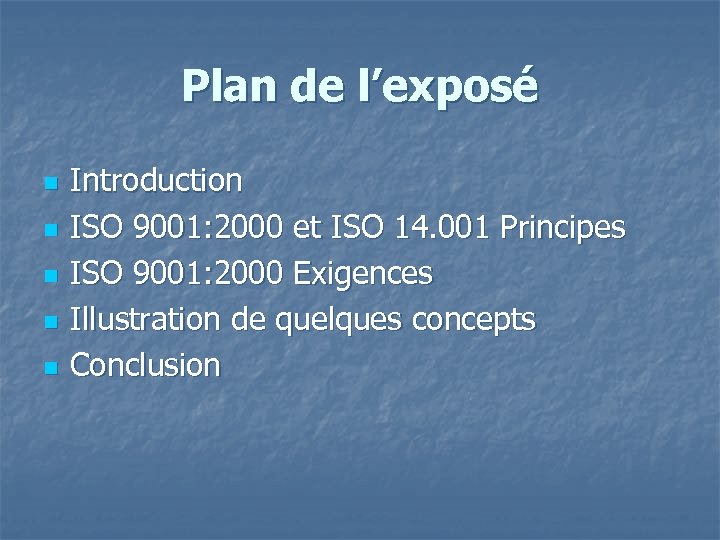 Plan de l’exposé

- Introduction
- ISO 9001:2000 et ISO 14.001 Principes
- ISO 9001:2000 Exigences
- Illustration de quelques concepts
- Conclusion